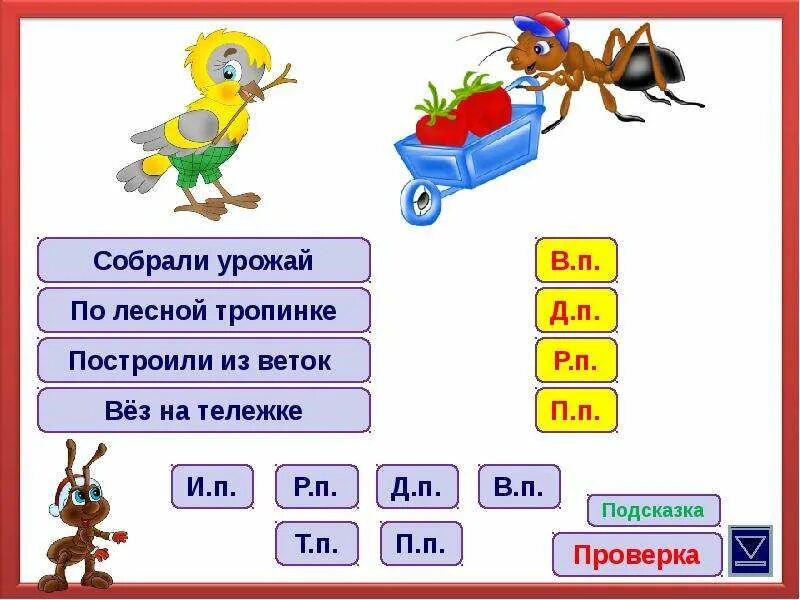 Собрали урожай

По лесной тропинке

Построили из веток

Вёз на тележке

В.п.

Д.п.

Р.п.

П.п.

И.п.

Р.п.

Д.п.

В.п.

Т.п.

П.п.

Подсказка

Проверка